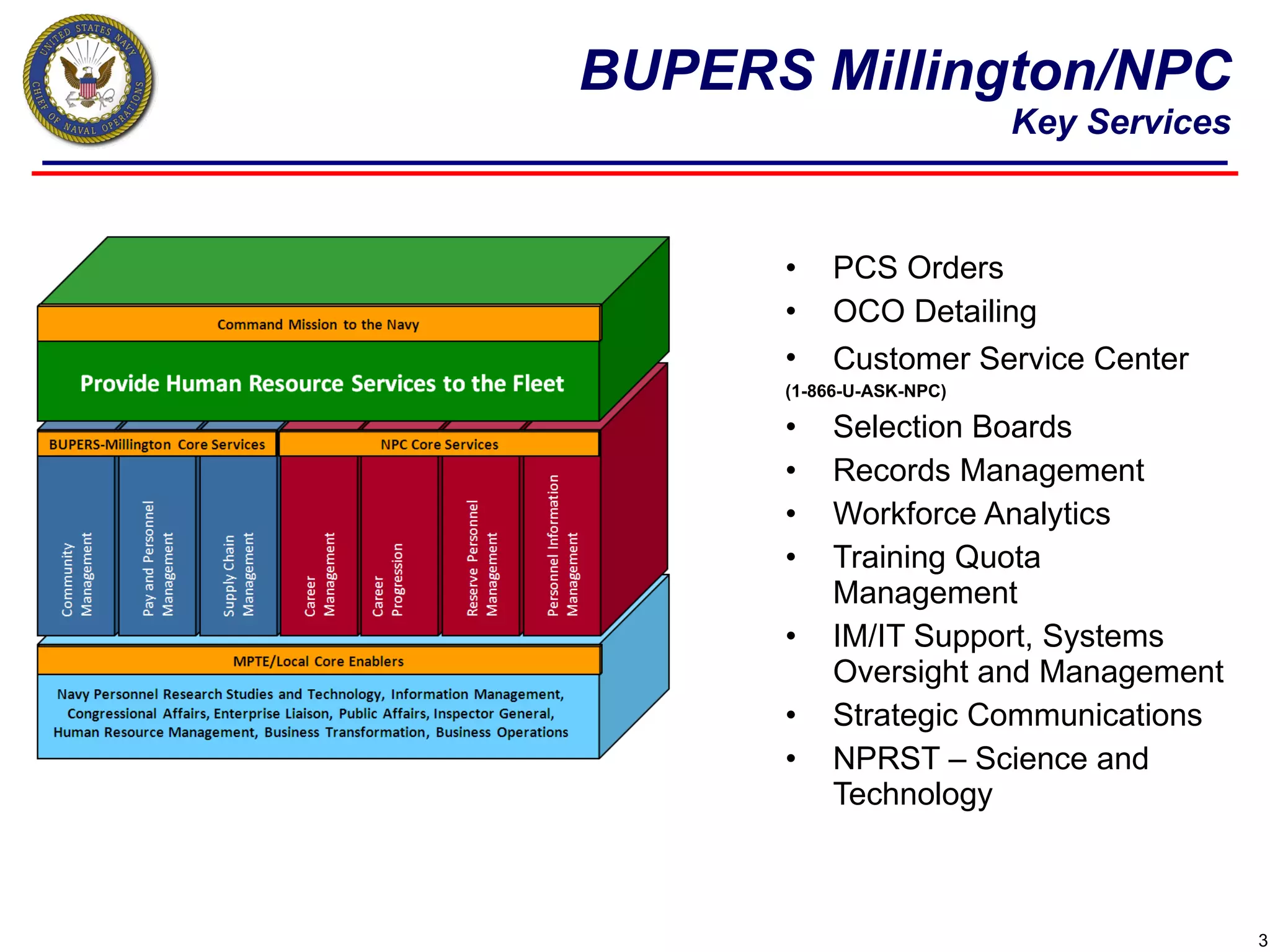 UNITED STATES NAVY CHIEF OF NAVAL OPERATIONS

BUPERS Millington/NPC
Key Services

Command Mission to the Navy

Provide Human Resource Services to the Fleet

BUPERS-Millington Core Services

NPC Core Services

Community Management

Pay and Personnel Management

Supply Chain Management

Career Management

Career Progression

Reserve Personnel Management

Personnel Information Management

MPTE/Local Core Enablers

Navy Personnel Research Studies and Technology, Information Management, Congressional Affairs, Enterprise Liaison, Public Affairs, Inspector General, Human Resource Management, Business Transformation, Business Operations

• PCS Orders
• OCO Detailing
• Customer Service Center
(1-866-U-ASK-NPC)
• Selection Boards
• Records Management
• Workforce Analytics
• Training Quota Management
• IM/IT Support, Systems Oversight and Management
• Strategic Communications
• NPRST – Science and Technology

3